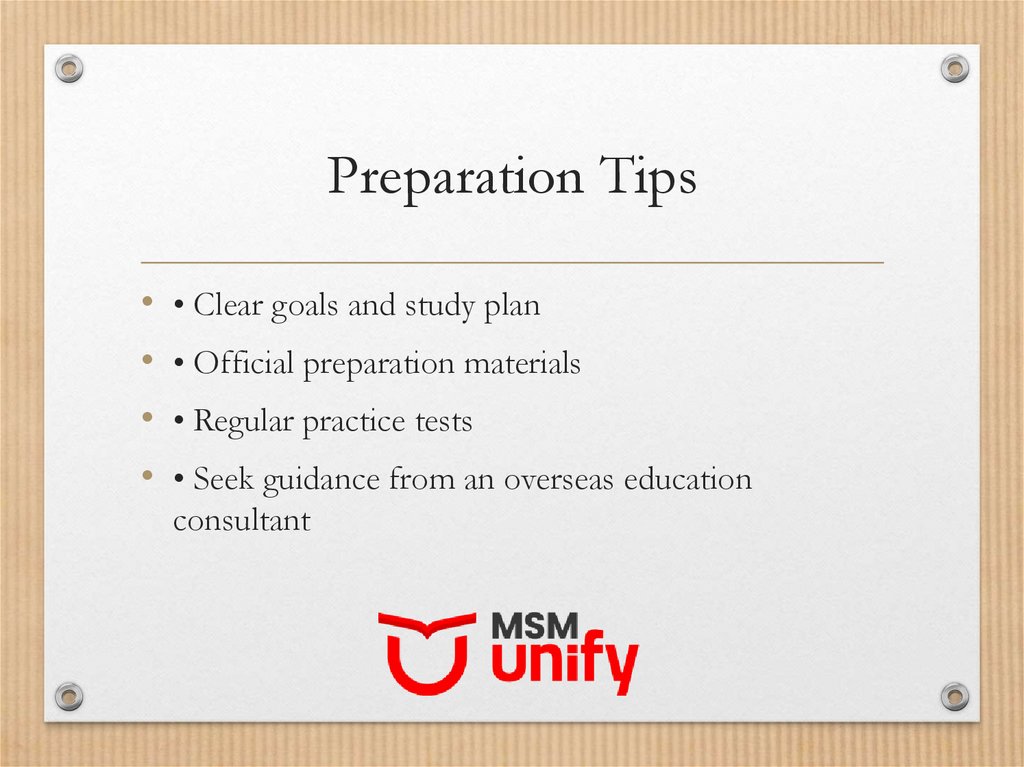 Preparation Tips

• • Clear goals and study plan
• • Official preparation materials
• • Regular practice tests
• • Seek guidance from an overseas education consultant

MSM
unify